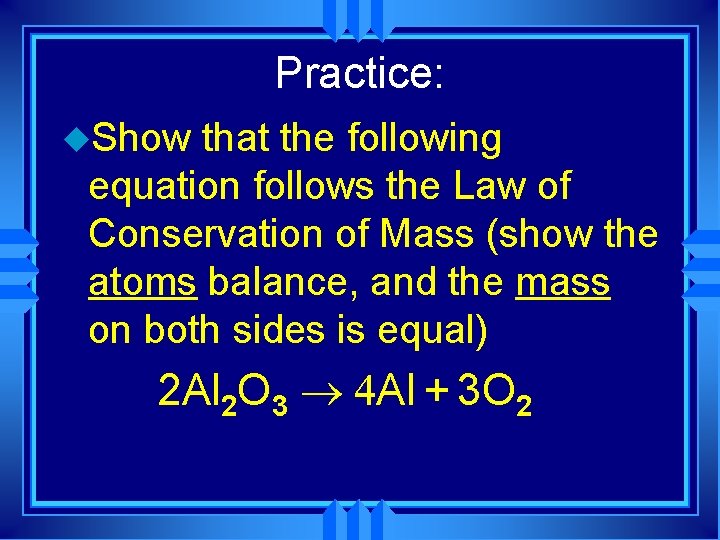 Practice:

Show that the following equation follows the Law of Conservation of Mass (show the atoms balance, and the mass on both sides is equal)

$2Al_2O_3 \rightarrow 4Al + 3O_2$